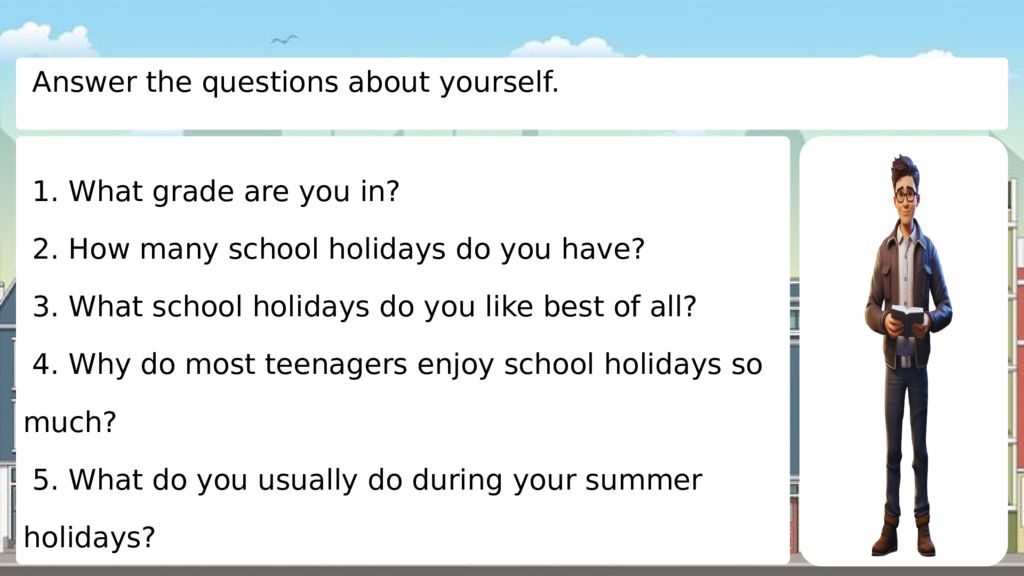 Answer the questions about yourself.

1. What grade are you in?

2. How many school holidays do you have?

3. What school holidays do you like best of all?

4. Why do most teenagers enjoy school holidays so much?

5. What do you usually do during your summer holidays?